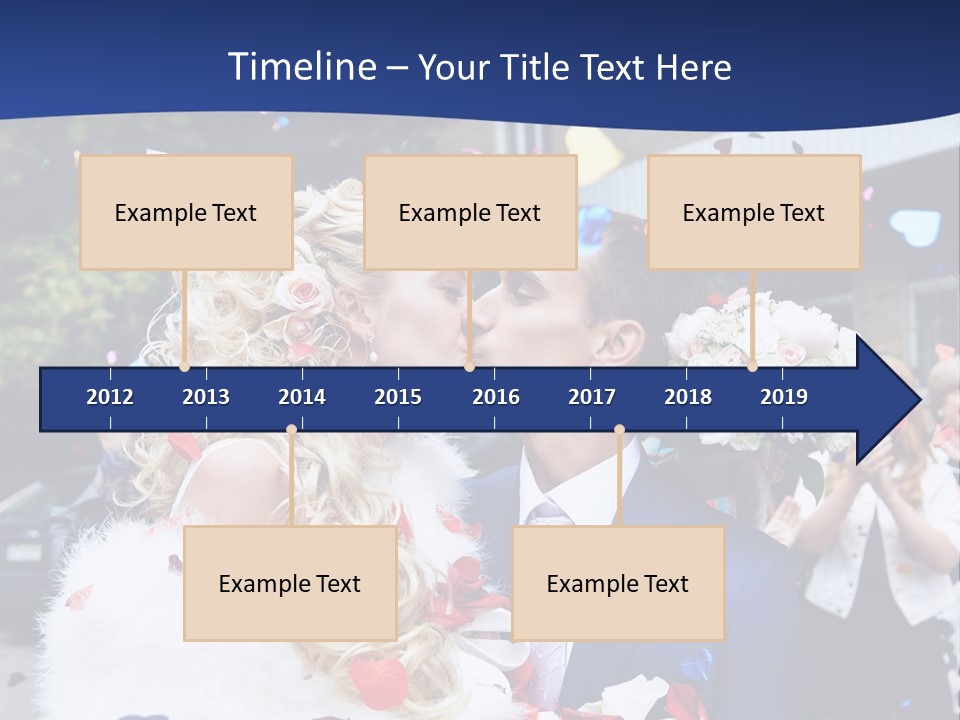 Timeline – Your Title Text Here

Example Text

Example Text

Example Text

2012 2013 2014 2015 2016 2017 2018 2019

Example Text

Example Text